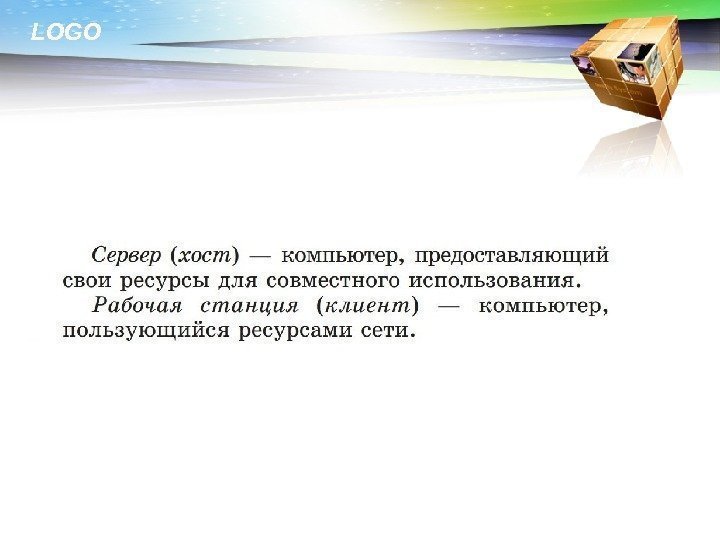 LOGO

Сервер (хост) — компьютер, предоставляющий свои ресурсы для совместного использования.

Рабочая станция (клиент) — компьютер, пользующийся ресурсами сети.